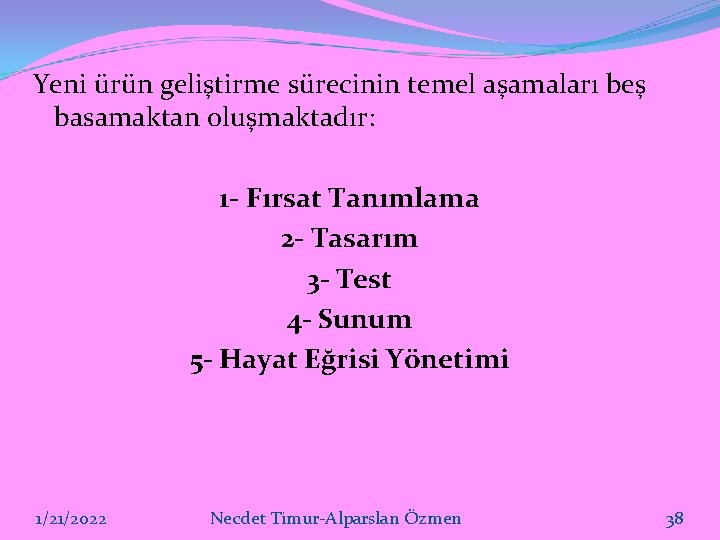 Yeni ürün geliştirme sürecinin temel aşamaları beş basamaktan oluşmaktadır:

1- Fırsat Tanımlama
2- Tasarım
3- Test
4- Sunum
5- Hayat Eğrisi Yönetimi

1/21/2022 Necdet Timur-Alparslan Özmen 38